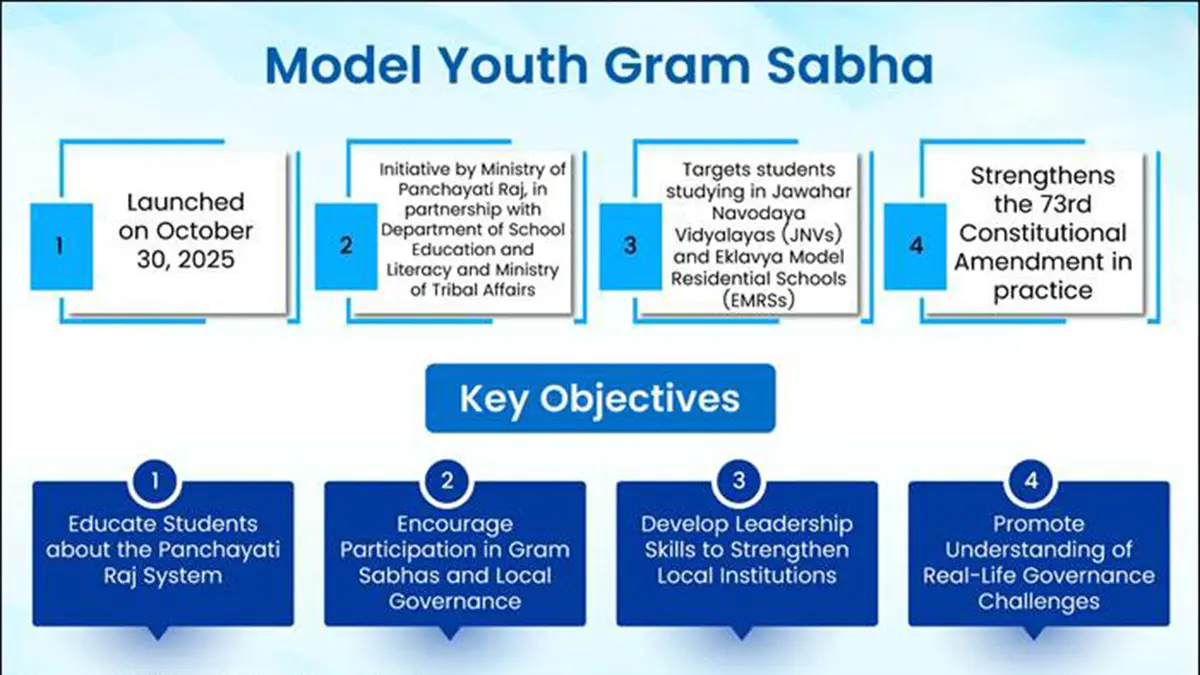 Model Youth Gram Sabha

1

Launched on October 30, 2025

2

Initiative by Ministry of Panchayati Raj, in partnership with Department of School Education and Literacy and Ministry of Tribal Affairs

3

Targets students studying in Jawahar Navodaya Vidyalayas (JNVs) and Eklavya Model Residential Schools (EMRSs)

4

Strengthens the 73rd Constitutional Amendment in practice

Key Objectives

1

Educate Students about the Panchayati Raj System

2

Encourage Participation in Gram Sabhas and Local Governance

3

Develop Leadership Skills to Strengthen Local Institutions

4

Promote Understanding of Real-Life Governance Challenges